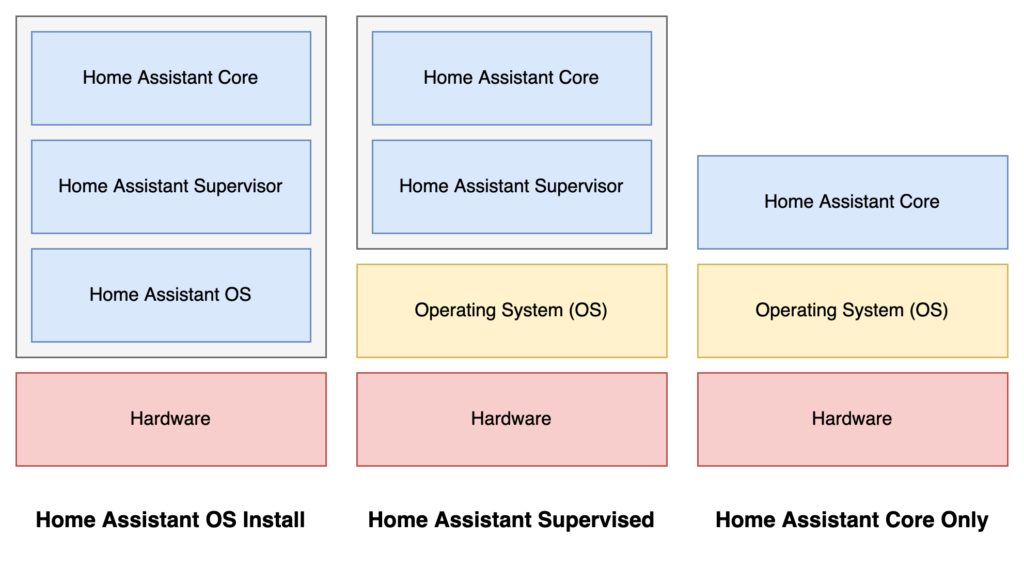 Home Assistant Core

Home Assistant Supervisor

Home Assistant OS

Hardware

Home Assistant OS Install

Home Assistant Core

Home Assistant Supervisor

Operating System (OS)

Hardware

Home Assistant Supervised

Home Assistant Core

Operating System (OS)

Hardware

Home Assistant Core Only